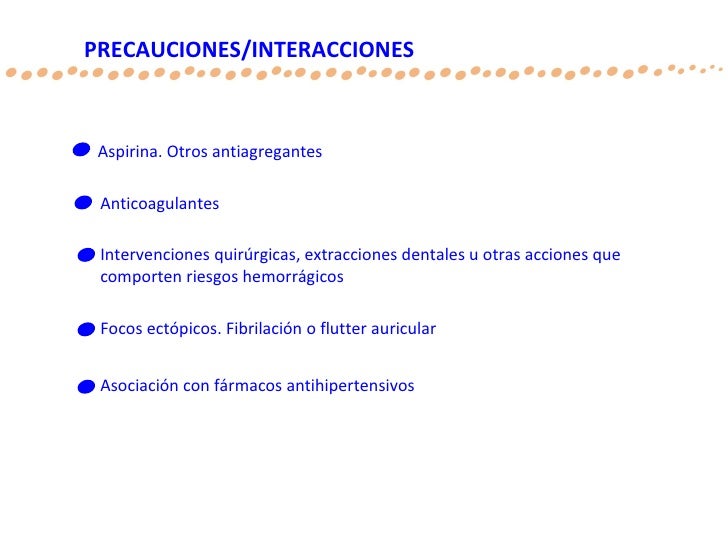 PRECAUCIONES/INTERACCIONES

Aspirina. Otros antiagregantes

Anticoagulantes

Intervenciones quirúrgicas, extracciones dentales u otras acciones que comporten riesgos hemorrágicos

Focos ectópicos. Fibrilación o flutter auricular

Asociación con fármacos antihipertensivos